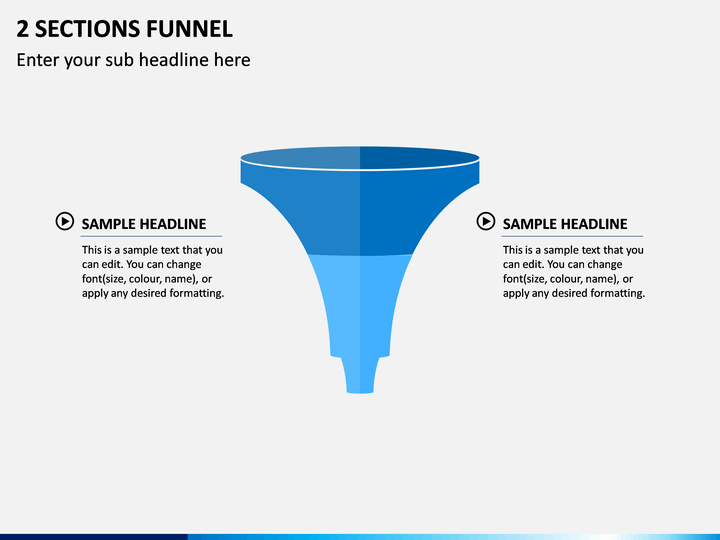 2 SECTIONS FUNNEL

Enter your sub headline here

SAMPLE HEADLINE

This is a sample text that you can edit. You can change font(size, colour, name), or apply any desired formatting.

SAMPLE HEADLINE

This is a sample text that you can edit. You can change font(size, colour, name), or apply any desired formatting.